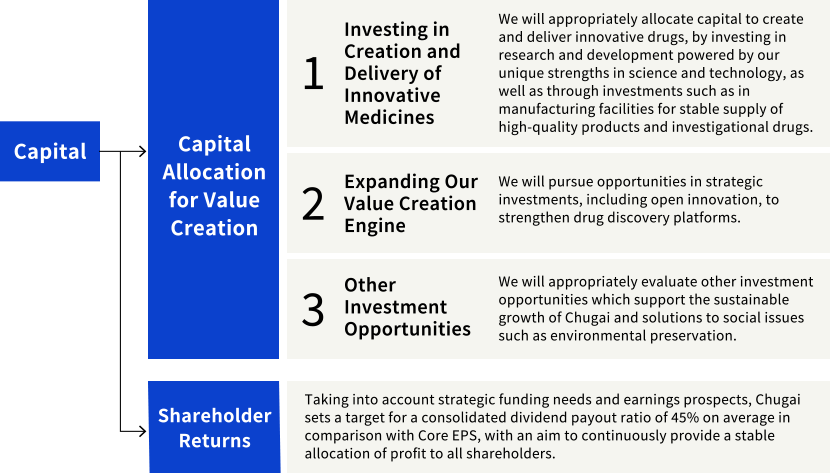 Capital

Capital Allocation for Value Creation

1 Investing in Creation and Delivery of Innovative Medicines

We will appropriately allocate capital to create and deliver innovative drugs, by investing in research and development powered by our unique strengths in science and technology, as well as through investments such as in manufacturing facilities for stable supply of high-quality products and investigational drugs.

2 Expanding Our Value Creation Engine

We will pursue opportunities in strategic investments, including open innovation, to strengthen drug discovery platforms.

3 Other Investment Opportunities

We will appropriately evaluate other investment opportunities which support the sustainable growth of Chugai and solutions to social issues such as environmental preservation.

Shareholder Returns

Taking into account strategic funding needs and earnings prospects, Chugai sets a target for a consolidated dividend payout ratio of 45% on average in comparison with Core EPS, with an aim to continuously provide a stable allocation of profit to all shareholders.